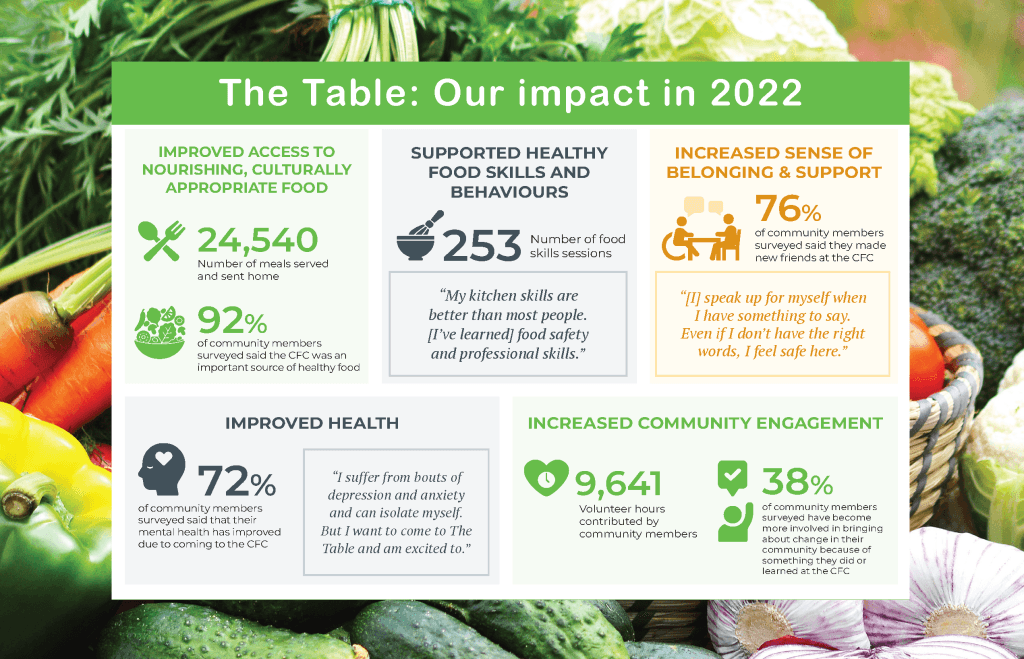 The Table: Our impact in 2022

IMPROVED ACCESS TO NOURISHING, CULTURALLY APPROPRIATE FOOD

24,540
Number of meals served and sent home

92%
of community members surveyed said the CFC was an important source of healthy food

SUPPORTED HEALTHY FOOD SKILLS AND BEHAVIOURS

253 Number of food skills sessions

"My kitchen skills are better than most people. [I've learned] food safety and professional skills."

INCREASED SENSE OF BELONGING & SUPPORT

76%
of community members surveyed said they made new friends at the CFC

"[I] speak up for myself when I have something to say. Even if I don't have the right words, I feel safe here."

IMPROVED HEALTH

72%
of community members surveyed said that their mental health has improved due to coming to the CFC

"I suffer from bouts of depression and anxiety and can isolate myself. But I want to come to The Table and am excited to."

INCREASED COMMUNITY ENGAGEMENT

9,641
Volunteer hours contributed by community members

38%
of community members surveyed have become more involved in bringing about change in their community because of something they did or learned at the CFC